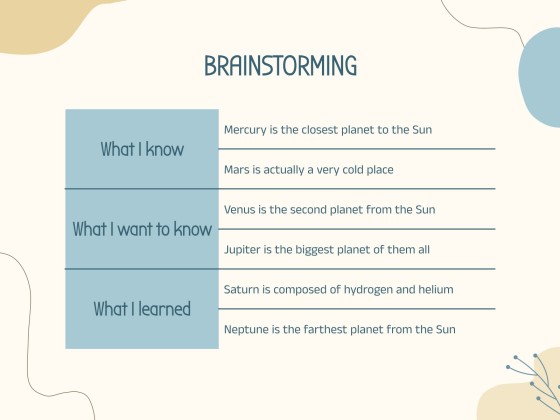 BRAINSTORMING

| | |
|---|---|
| What I know | Mercury is the closest planet to the Sun |
| | Mars is actually a very cold place |
| What I want to know | Venus is the second planet from the Sun |
| | Jupiter is the biggest planet of them all |
| What I learned | Saturn is composed of hydrogen and helium |
| | Neptune is the farthest planet from the Sun |